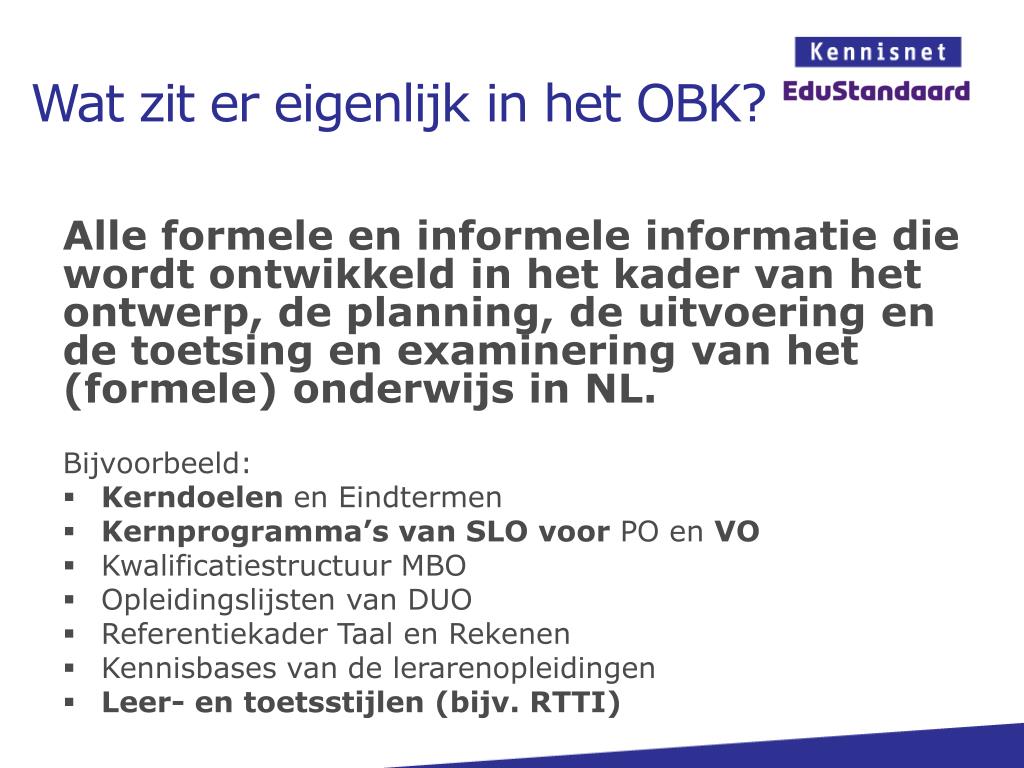 Kennisnet
EduStandaard

Wat zit er eigenlijk in het OBK?

Alle formele en informele informatie die wordt ontwikkeld in het kader van het ontwerp, de planning, de uitvoering en de toetsing en examinering van het (formele) onderwijs in NL.

Bijvoorbeeld:
▪ Kerndoelen en Eindtermen
▪ Kernprogramma's van SLO voor PO en VO
▪ Kwalificatiestructuur MBO
▪ Opleidingslijsten van DUO
▪ Referentiekader Taal en Rekenen
▪ Kennisbases van de lerarenopleidingen
▪ Leer- en toetsstijlen (bijv. RTTI)